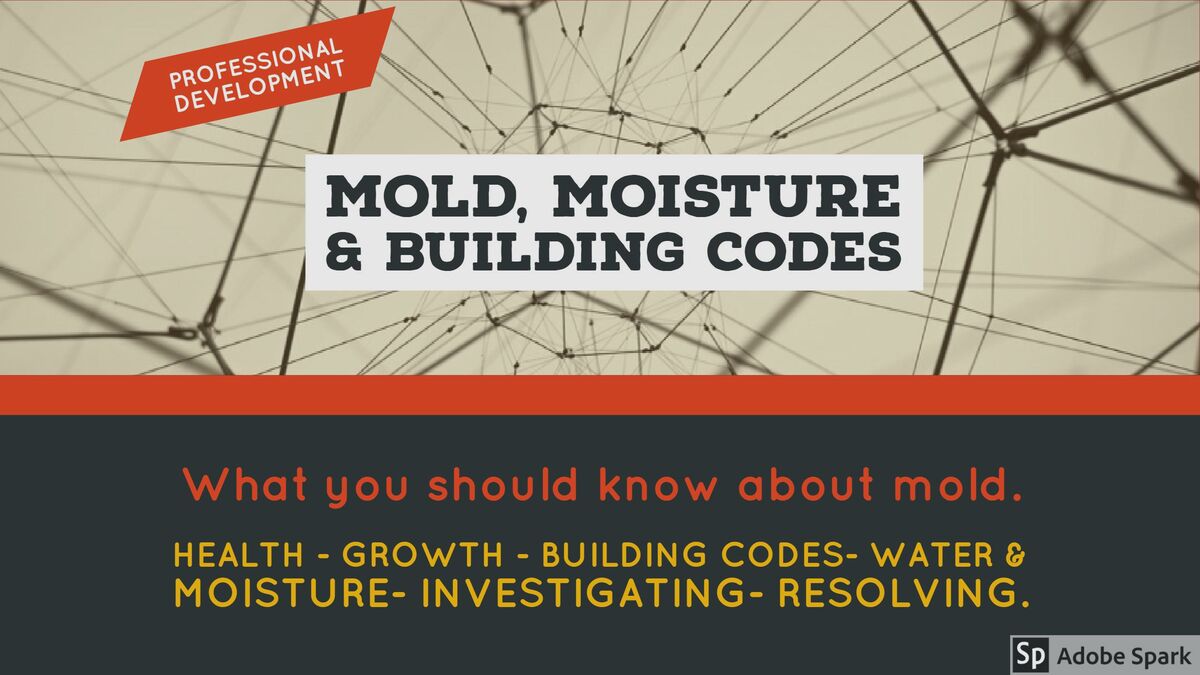 PROFESSIONAL DEVELOPMENT

MOLD, MOISTURE & BUILDING CODES

What you should know about mold.

HEALTH - GROWTH - BUILDING CODES- WATER & MOISTURE- INVESTIGATING- RESOLVING.

Sp Adobe Spark